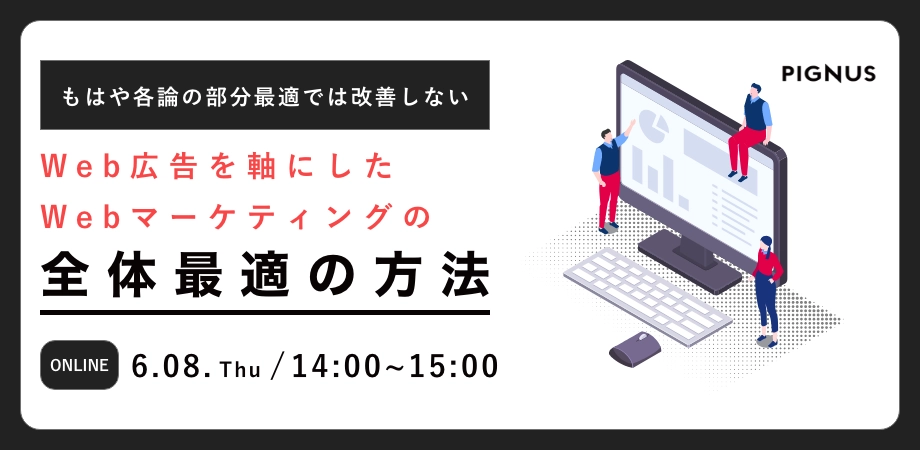 もはや各論の部分最適では改善しない

Web広告を軸にした
Webマーケティングの
全体最適の方法

ONLINE 6.08. Thu / 14:00~15:00

PIGNUS